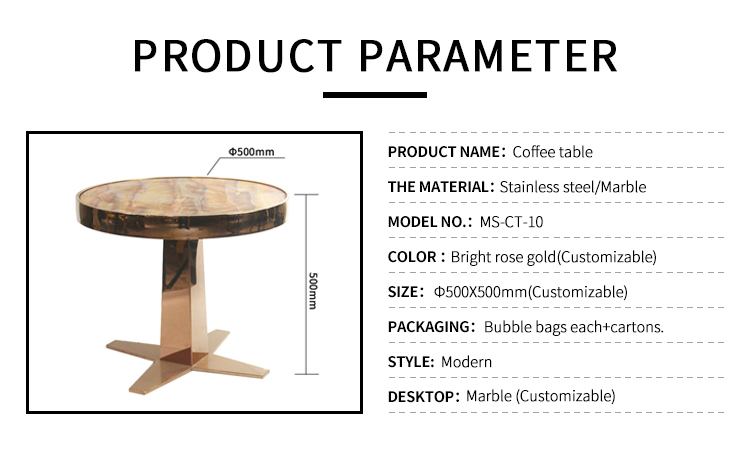 PRODUCT PARAMETER

Φ500mm

500mm

PRODUCT NAME: Coffee table

THE MATERIAL: Stainless steel/Marble

MODEL NO.: MS-CT-10

COLOR : Bright rose gold(Customizable)

SIZE: Φ500X500mm(Customizable)

PACKAGING: Bubble bags each+cartons.

STYLE: Modern

DESKTOP: Marble (Customizable)